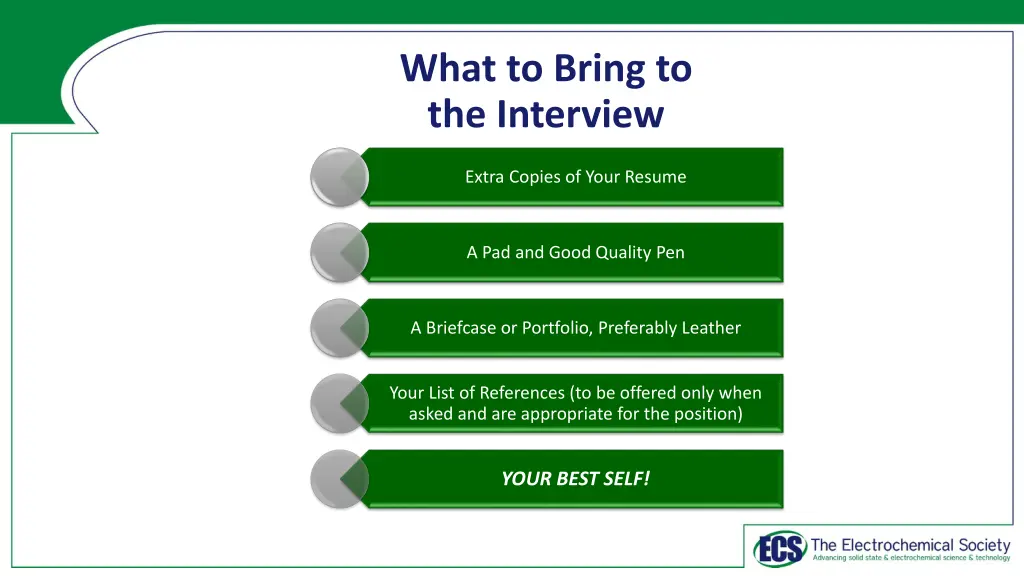 What to Bring to the Interview

Extra Copies of Your Resume

A Pad and Good Quality Pen

A Briefcase or Portfolio, Preferably Leather

Your List of References (to be offered only when asked and are appropriate for the position)

YOUR BEST SELF!

ECS The Electrochemical Society
Advancing solid state & electrochemical science & technology